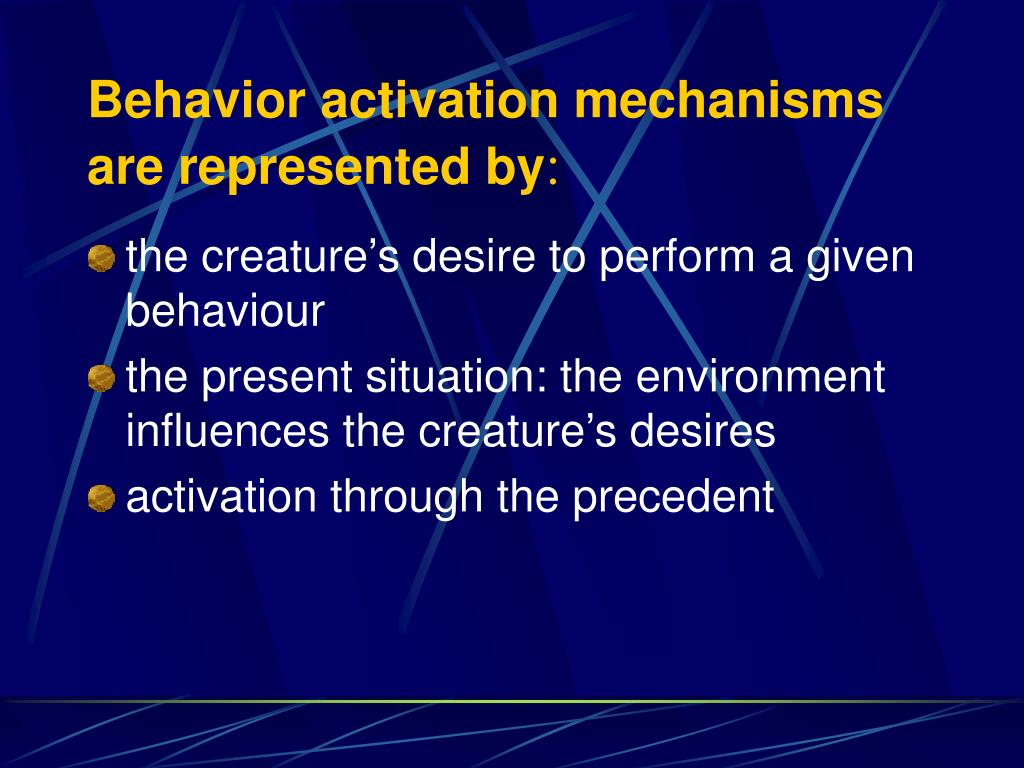 Behavior activation mechanisms are represented by:

the creature’s desire to perform a given behaviour

the present situation: the environment influences the creature’s desires

activation through the precedent